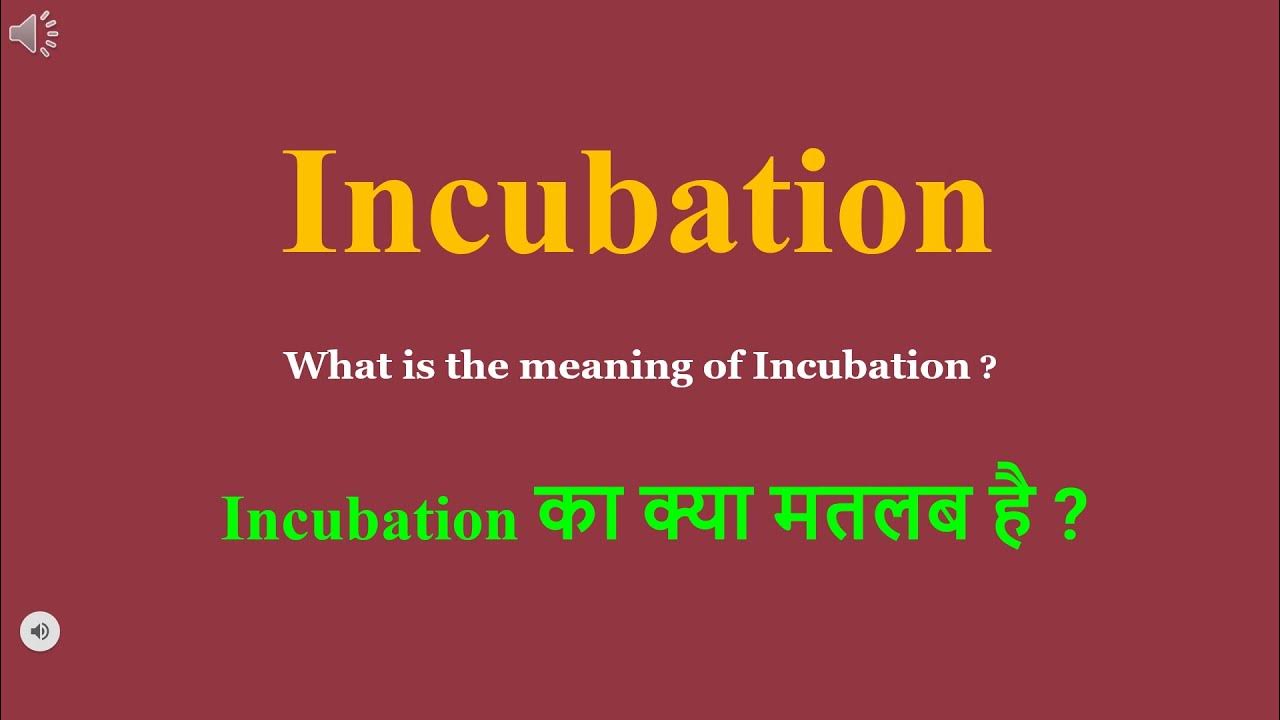 Incubation

What is the meaning of Incubation ?

Incubation का क्या मतलब है ?